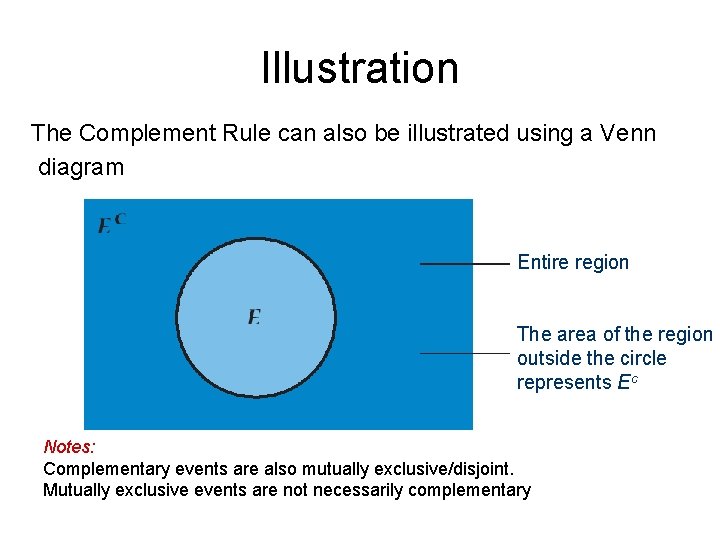 Illustration

The Complement Rule can also be illustrated using a Venn diagram

$E^C$

$E$

Entire region

The area of the region outside the circle represents $E^c$

Notes:
Complementary events are also mutually exclusive/disjoint.
Mutually exclusive events are not necessarily complementary